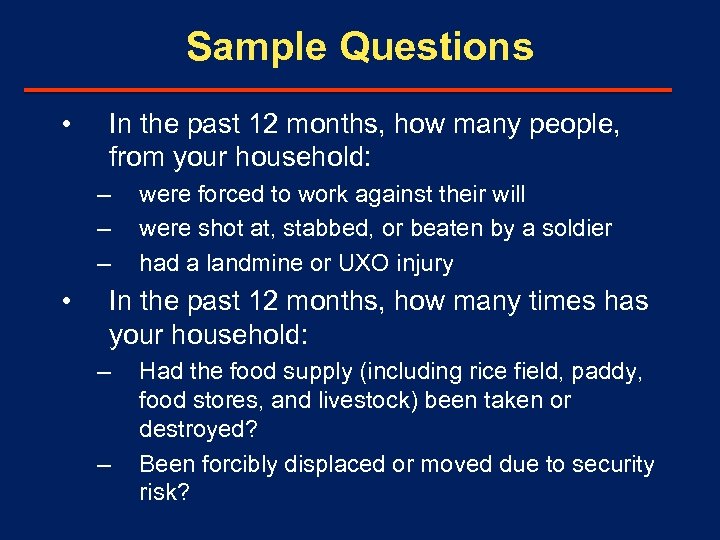 Sample Questions

• In the past 12 months, how many people, from your household:
– were forced to work against their will
– were shot at, stabbed, or beaten by a soldier
– had a landmine or UXO injury

• In the past 12 months, how many times has your household:
– Had the food supply (including rice field, paddy, food stores, and livestock) been taken or destroyed?
– Been forcibly displaced or moved due to security risk?